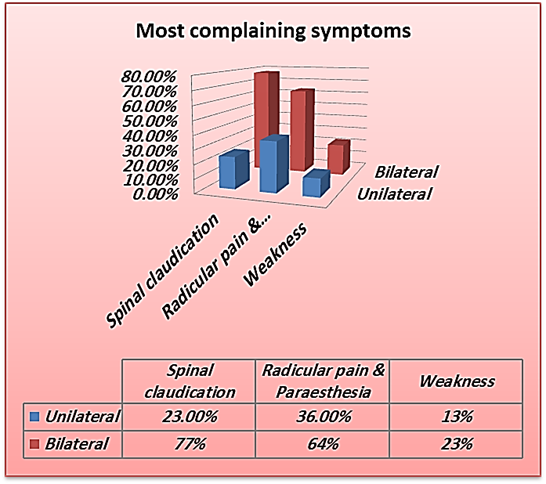 Most complaining symptoms

80.00%
70.00%
60.00%
50.00%
40.00%
30.00%
20.00%
10.00%
0.00%

Bilateral
Unilateral

Spinal claudication
Radicular pain &...
Weakness

| | Spinal claudication | Radicular pain & Paraesthesia | Weakness |
|---|---|---|---|
| Unilateral | 23.00% | 36.00% | 13% |
| Bilateral | 77% | 64% | 23% |